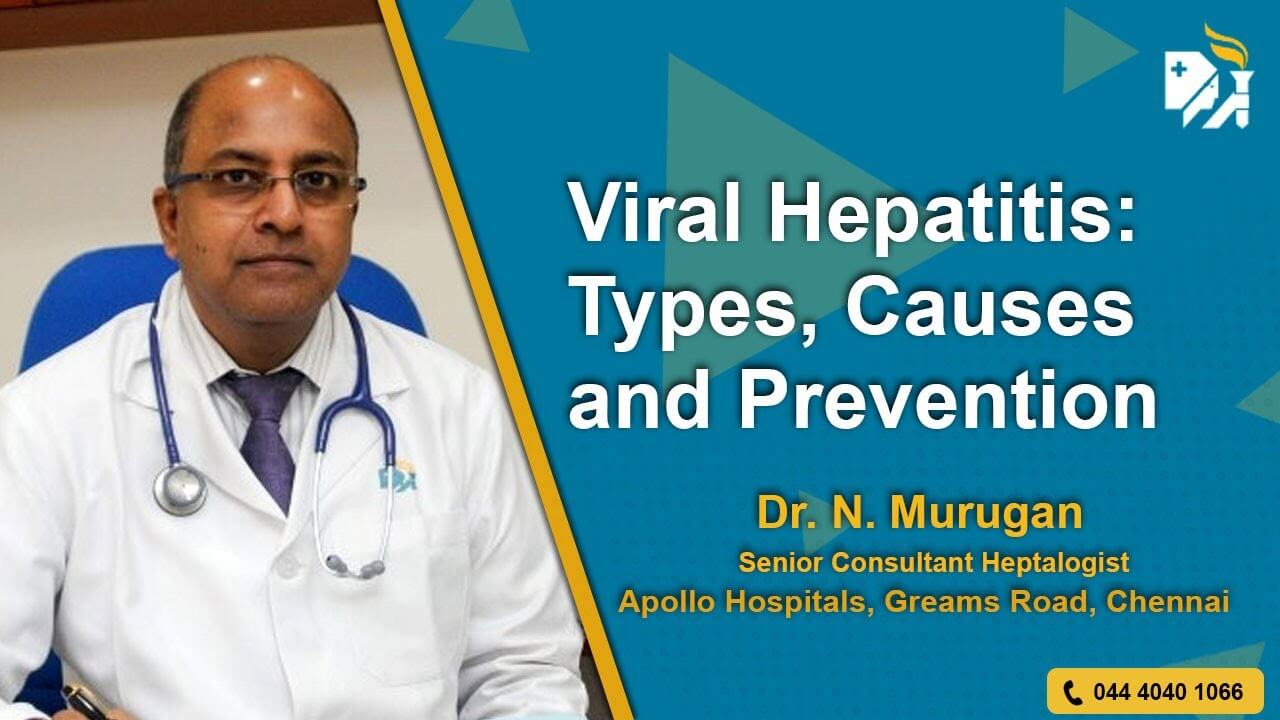 Viral Hepatitis: Types, Causes and Prevention

Dr. N. Murugan
Senior Consultant Heptalogist
Apollo Hospitals, Greams Road, Chennai

044 4040 1066